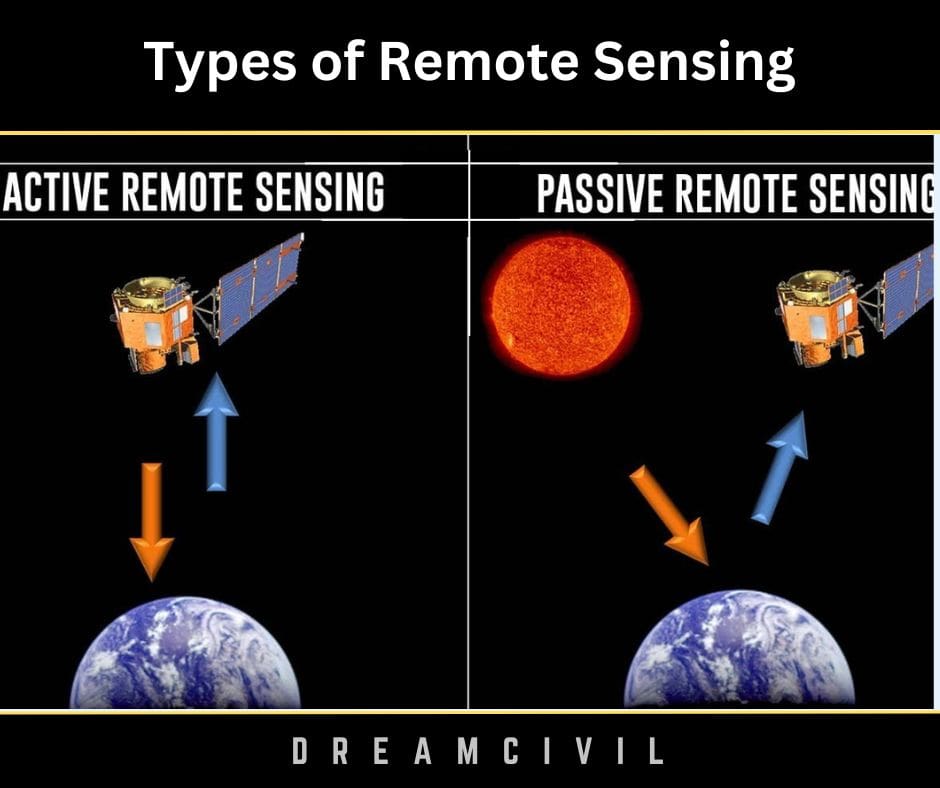 Types of Remote Sensing

ACTIVE REMOTE SENSING

PASSIVE REMOTE SENSING

DREAMCIVIL